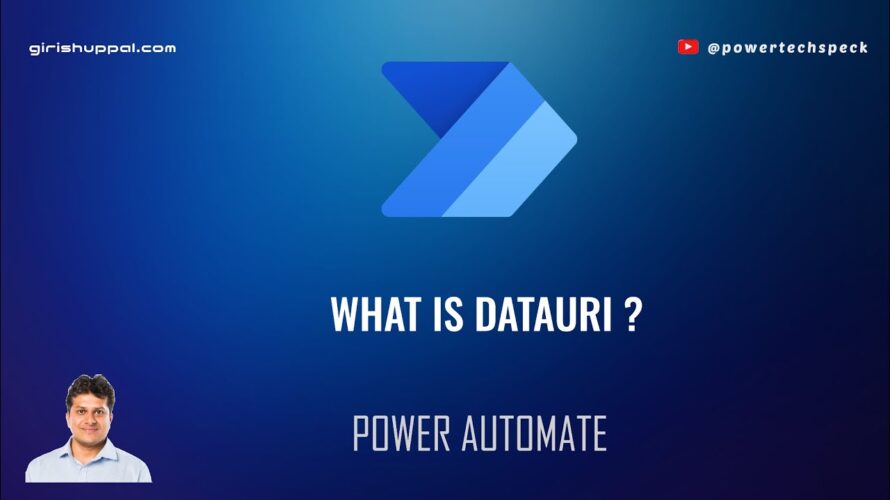 girishuppal.com

@powertechspeck

WHAT IS DATAURI ?

POWER AUTOMATE